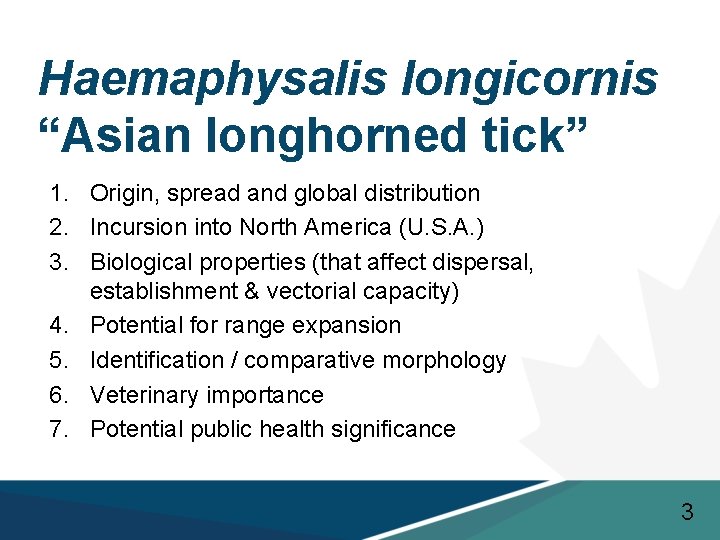 Haemaphysalis longicornis
“Asian longhorned tick”

1. Origin, spread and global distribution
2. Incursion into North America (U.S.A.)
3. Biological properties (that affect dispersal, establishment & vectorial capacity)
4. Potential for range expansion
5. Identification / comparative morphology
6. Veterinary importance
7. Potential public health significance

3